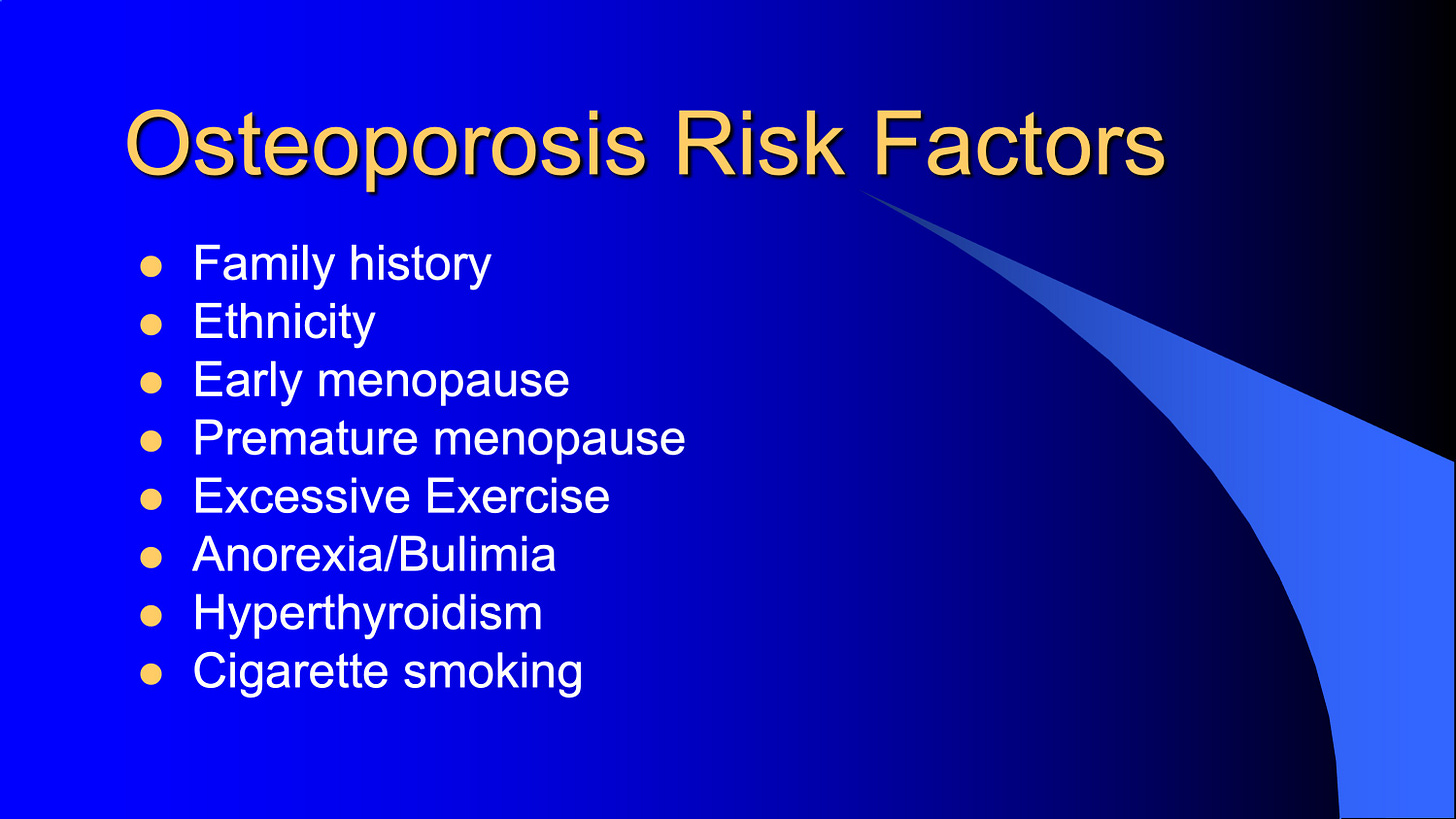 Osteoporosis Risk Factors

- Family history
- Ethnicity
- Early menopause
- Premature menopause
- Excessive Exercise
- Anorexia/Bulimia
- Hyperthyroidism
- Cigarette smoking